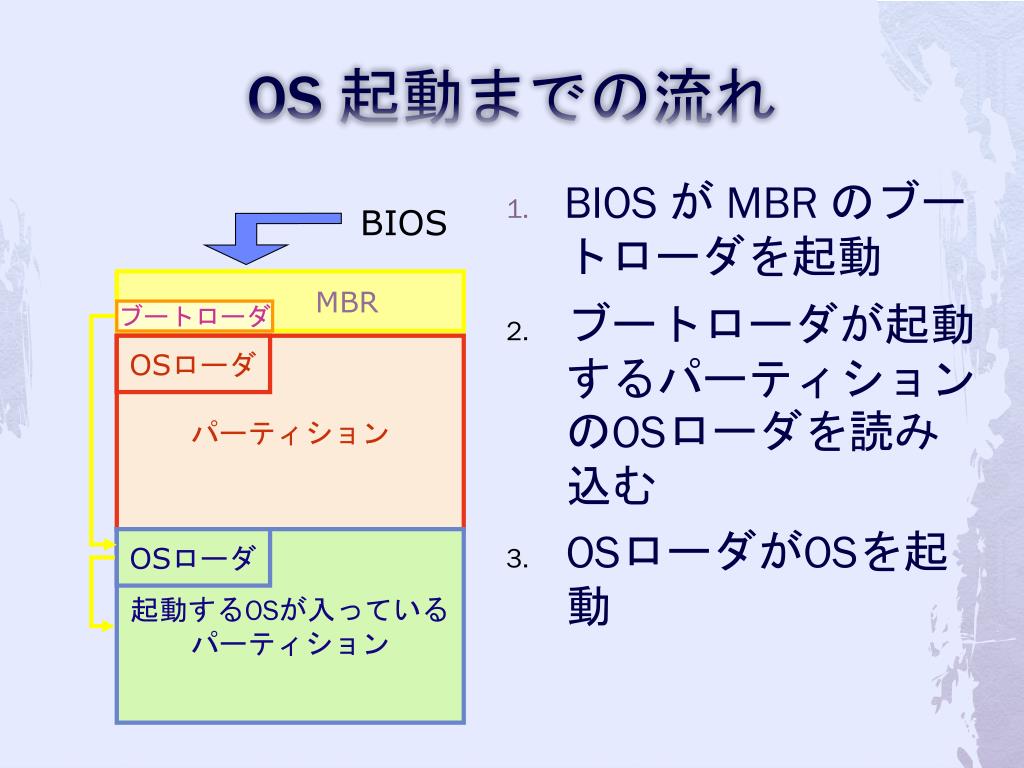 OS 起動までの流れ

BIOS

MBR

ブートローダ

OSローダ

パーティション

OSローダ

起動するOSが入っているパーティション

1. BIOS が MBR のブートローダを起動

2. ブートローダが起動するパーティションのOSローダを読み込む

3. OSローダがOSを起動